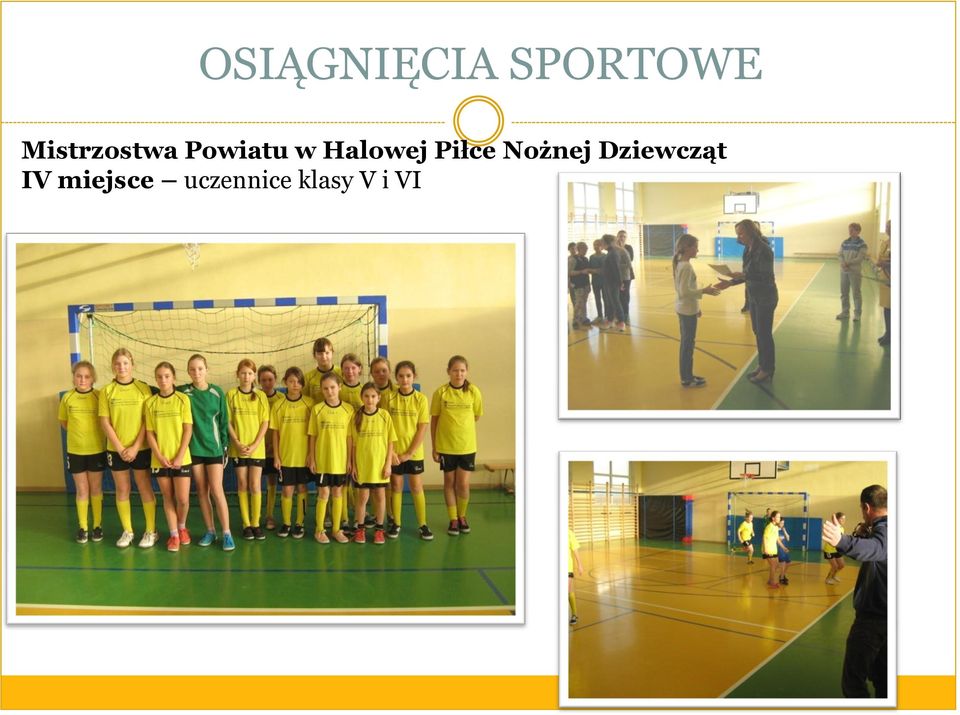 OSIĄGNIĘCIA SPORTOWE

Mistrzostwa Powiatu w Halowej Piłce Nożnej Dziewcząt
IV miejsce – uczennice klasy V i VI